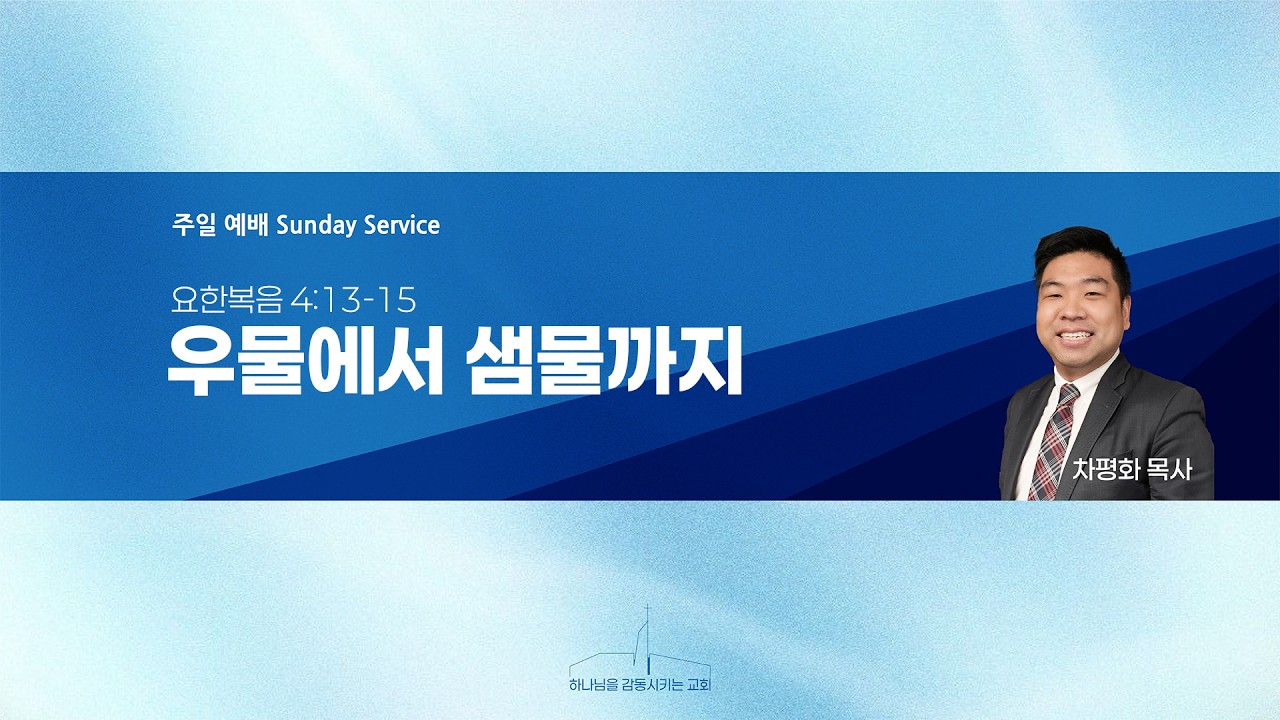 주일 예배 Sunday Service

요한복음 4:13-15

우물에서 샘물까지

차평화 목사

하나님을 감동시키는 교회